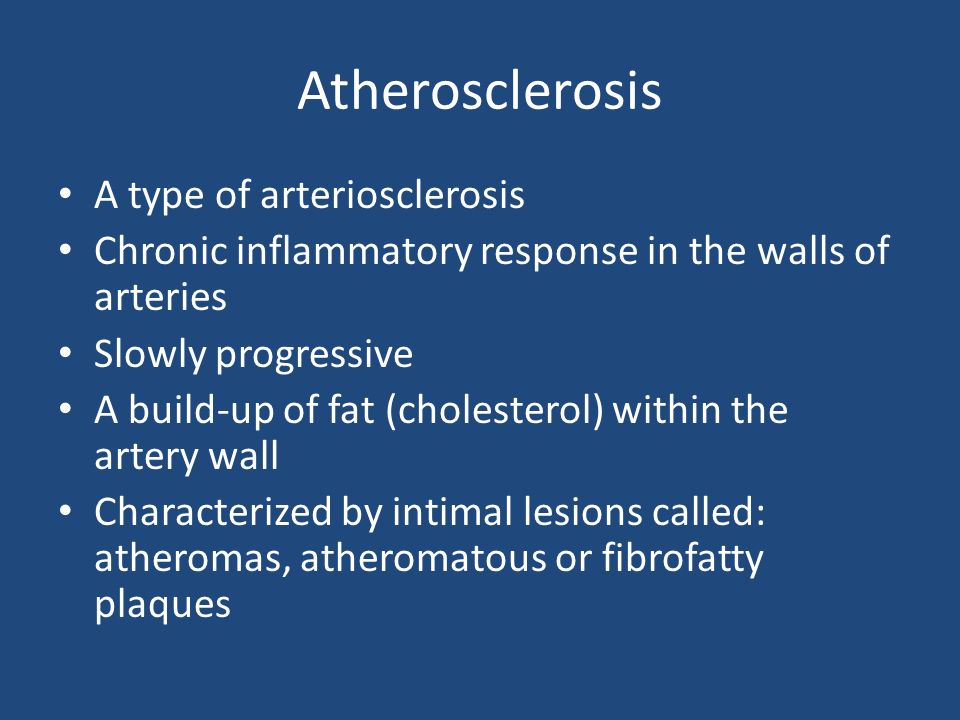 Atherosclerosis

• A type of arteriosclerosis
• Chronic inflammatory response in the walls of arteries
• Slowly progressive
• A build-up of fat (cholesterol) within the artery wall
• Characterized by intimal lesions called: atheromas, atheromatous or fibrofatty plaques